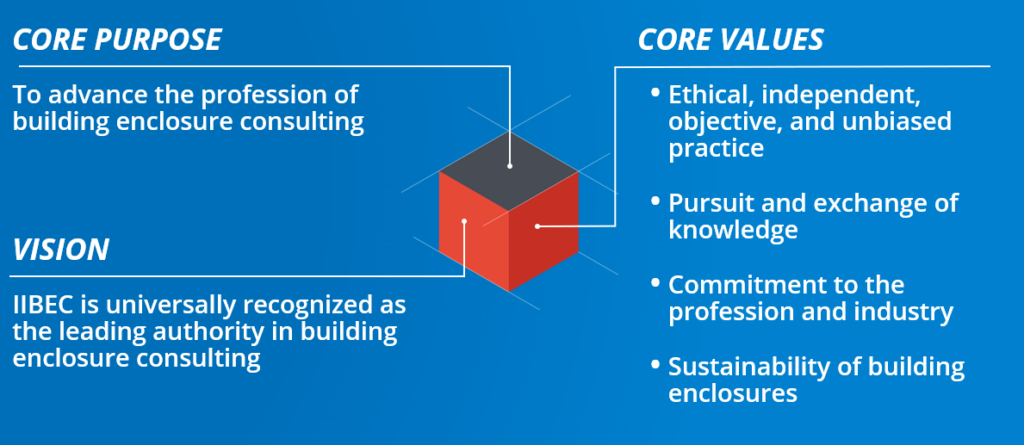 CORE PURPOSE

To advance the profession of building enclosure consulting

VISION

IIBEC is universally recognized as the leading authority in building enclosure consulting

CORE VALUES

• Ethical, independent, objective, and unbiased practice

• Pursuit and exchange of knowledge

• Commitment to the profession and industry

• Sustainability of building enclosures